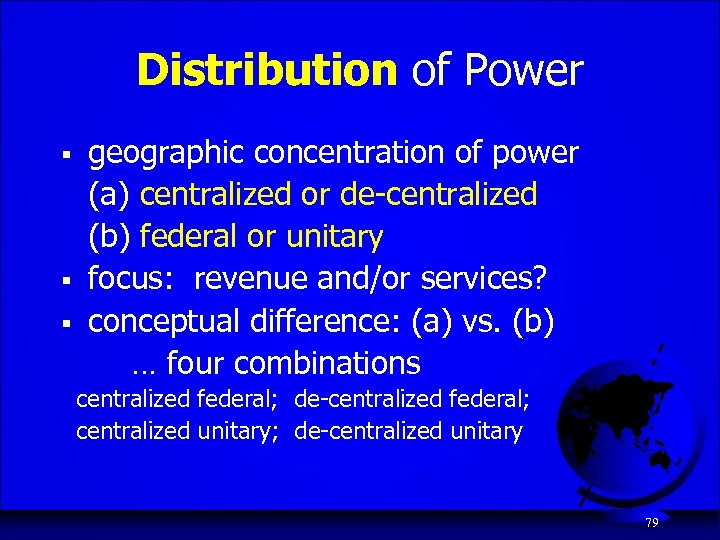 Distribution of Power

▪ geographic concentration of power
(a) centralized or de-centralized
(b) federal or unitary

▪ focus: revenue and/or services?

▪ conceptual difference: (a) vs. (b)
… four combinations
centralized federal; de-centralized federal;
centralized unitary; de-centralized unitary

79